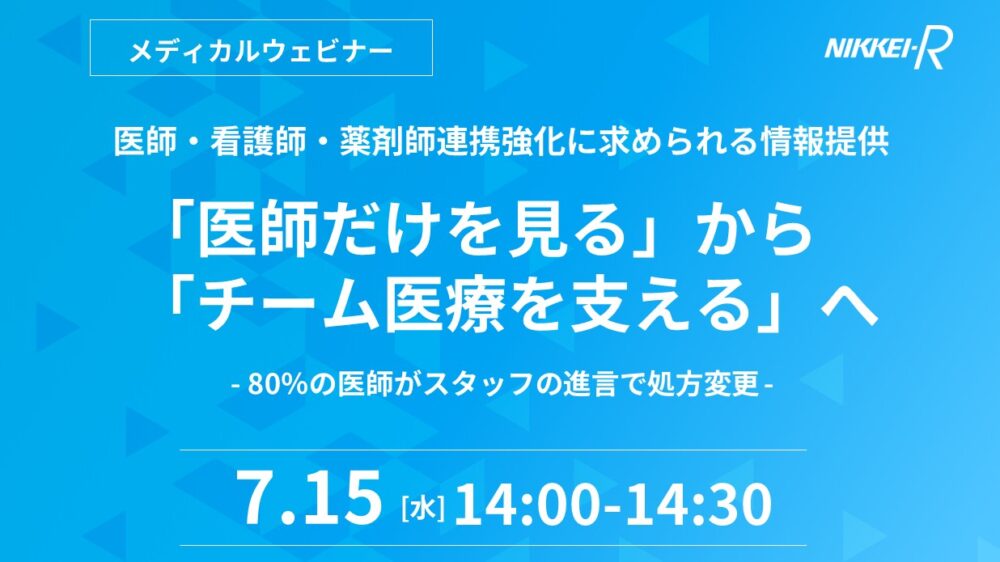 メディカルウェビナー

NIKKEI-R

医師・看護師・薬剤師連携強化に求められる情報提供

「医師だけを見る」から
「チーム医療を支える」へ

- 80%の医師がスタッフの進言で処方変更 -

7.15 [水] 14:00-14:30